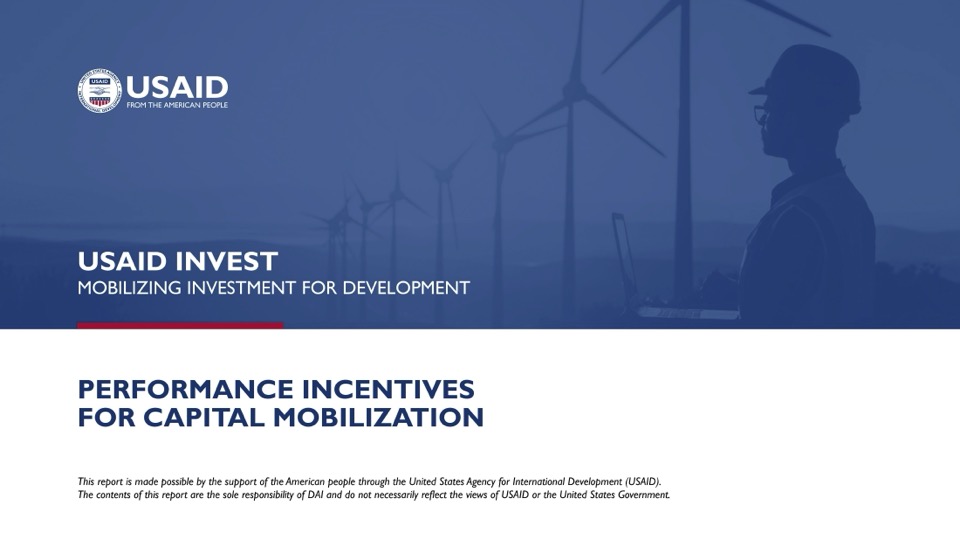 USAID
FROM THE AMERICAN PEOPLE

USAID INVEST
MOBILIZING INVESTMENT FOR DEVELOPMENT

PERFORMANCE INCENTIVES FOR CAPITAL MOBILIZATION

This report is made possible by the support of the American people through the United States Agency for International Development (USAID). The contents of this report are the sole responsibility of DAI and do not necessarily reflect the views of USAID or the United States Government.